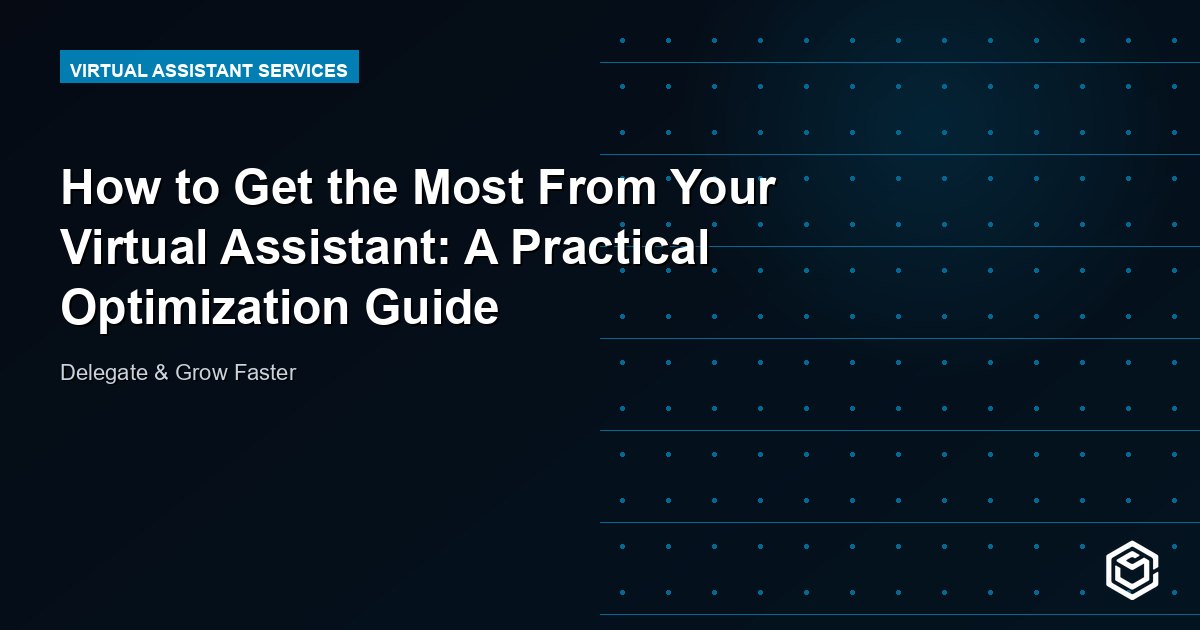 VIRTUAL ASSISTANT SERVICES

How to Get the Most From Your Virtual Assistant: A Practical Optimization Guide

Delegate & Grow Faster